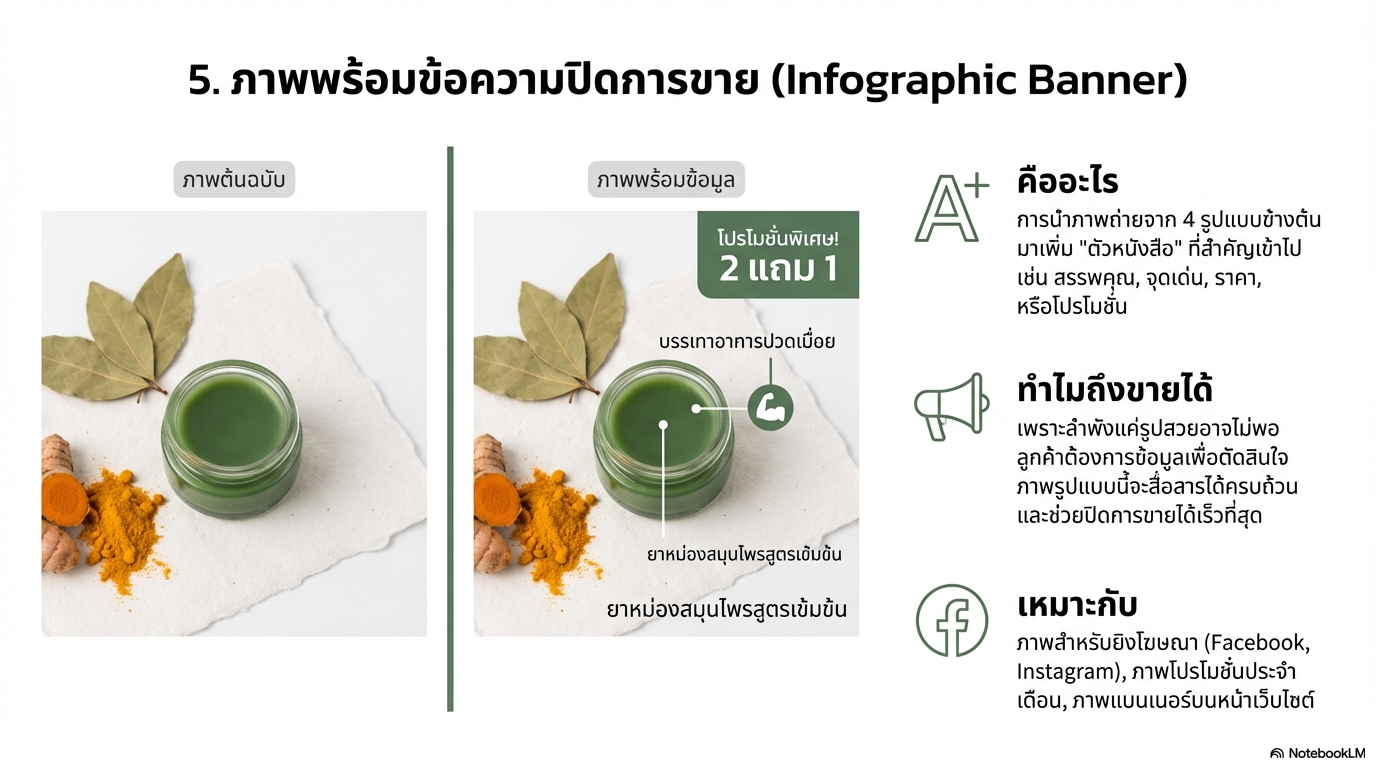 5. ภาพพร้อมข้อความปิดการขาย (Infographic Banner)

ภาพต้นฉบับ

ภาพพร้อมข้อมูล

โปรโมชั่นพิเศษ!
2 แถม 1

บรรเทาอาการปวดเมื่อย

ยาหม่องสมุนไพรสูตรเข้มข้น

ยาหม่องสมุนไพรสูตรเข้มข้น

A+

คืออะไร
การนำภาพถ่ายจาก 4 รูปแบบข้างต้น มาเพิ่ม "ตัวหนังสือ" ที่สำคัญเข้าไป เช่น สรรพคุณ, จุดเด่น, ราคา, หรือโปรโมชั่น

ทำไมถึงขายได้
เพราะลำพังแค่รูปสวยอาจไม่พอ ลูกค้าต้องการข้อมูลเพื่อตัดสินใจ ภาพรูปแบบนี้จะสื่อสารได้ครบถ้วน และช่วยปิดการขายได้เร็วที่สุด

เหมาะกับ
ภาพสำหรับยิงโฆษณา (Facebook, Instagram), ภาพโปรโมชั่นประจำเดือน, ภาพแบนเนอร์บนหน้าเว็บไซต์

NotebookLM